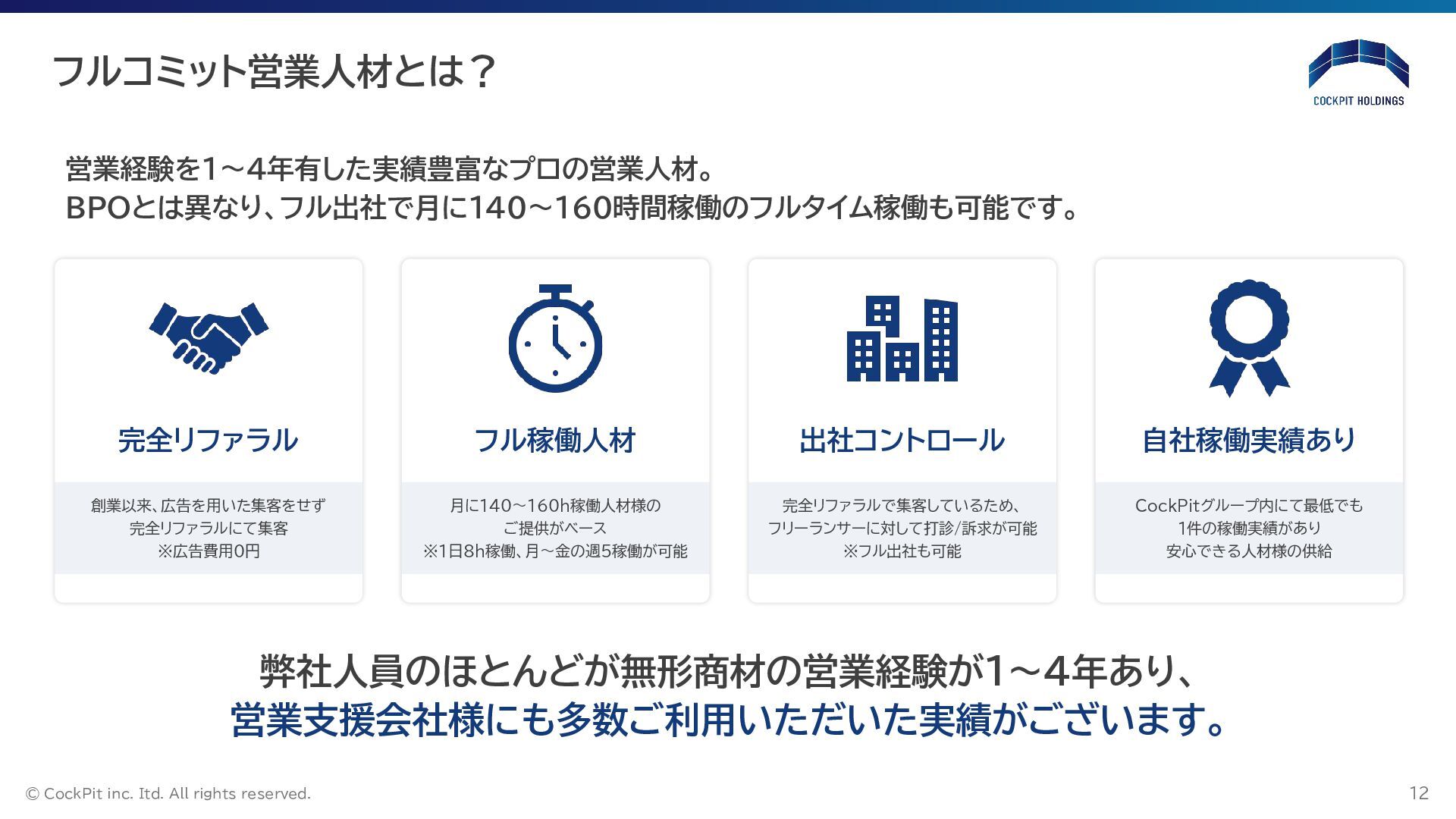 フルコミット営業人材とは？

COCKPIT HOLDINGS

営業経験を1～4年有した実績豊富なプロの営業人材。
BPOとは異なり、フル出社で月に140～160時間稼働のフルタイム稼働も可能です。

完全リファラル

創業以来、広告を用いた集客をせず
完全リファラルにて集客
※広告費用0円

フル稼働人材

月に140～160h稼働人材様の
ご提供がベース
※1日8h稼働、月～金の週5稼働が可能

出社コントロール

完全リファラルで集客しているため、
フリーランサーに対して打診/訴求が可能
※フル出社も可能

自社稼働実績あり

CockPitグループ内にて最低でも
1件の稼働実績があり
安心できる人材様の供給

弊社人員のほとんどが無形商材の営業経験が1～4年あり、
営業支援会社様にも多数ご利用いただいた実績がございます。

© CockPit inc. ltd. All rights reserved.

12